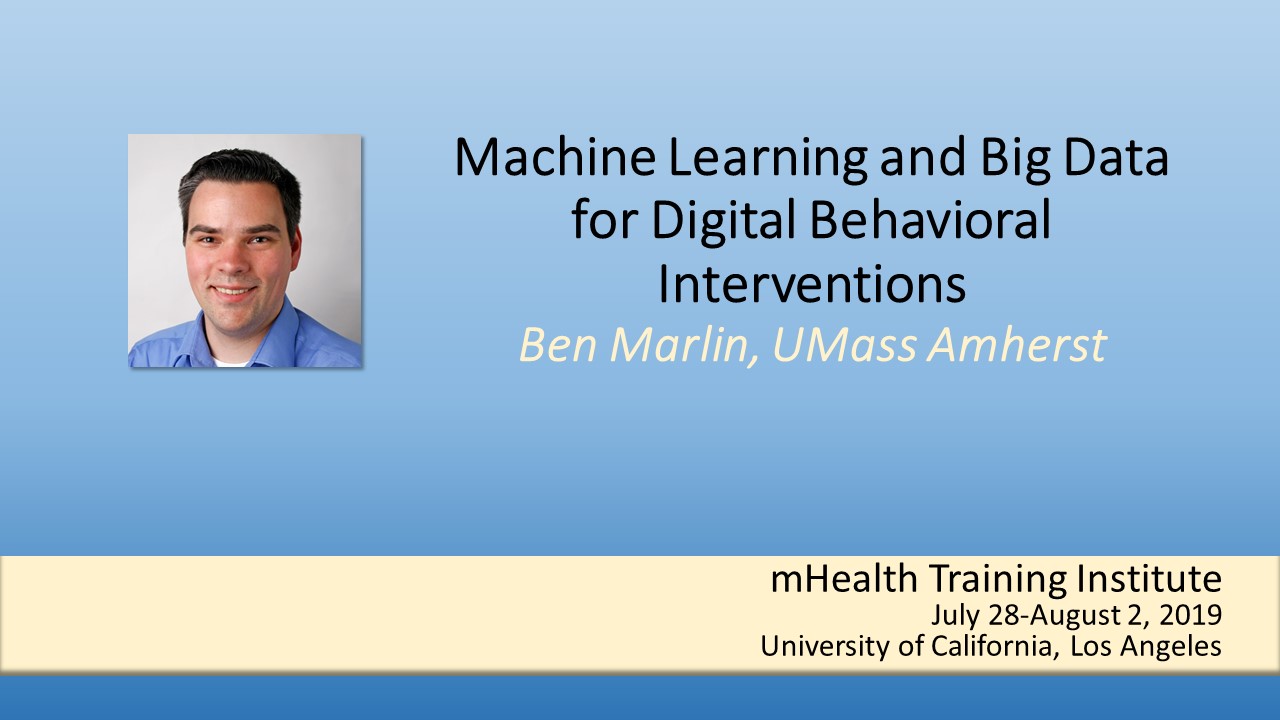 Machine Learning and Big Data for Digital Behavioral Interventions

Ben Marlin, UMass Amherst

mHealth Training Institute
July 28-August 2, 2019
University of California, Los Angeles